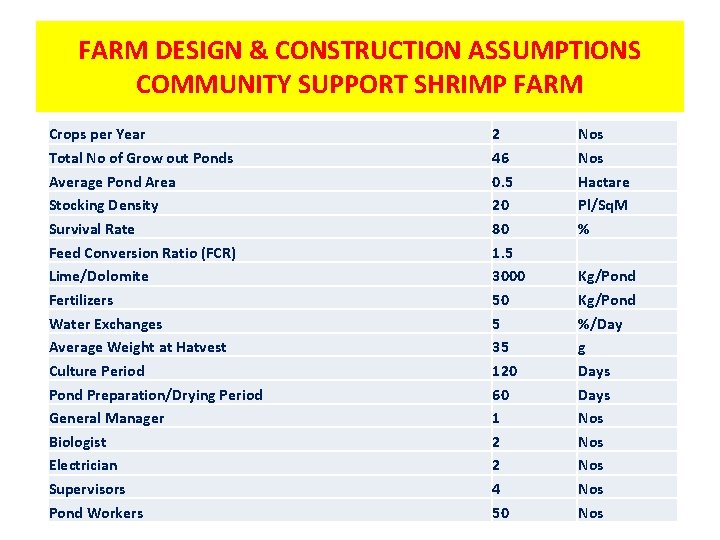 FARM DESIGN & CONSTRUCTION ASSUMPTIONS
COMMUNITY SUPPORT SHRIMP FARM

| | | |
|---|---|---|
| Crops per Year | 2 | Nos |
| Total No of Grow out Ponds | 46 | Nos |
| Average Pond Area | 0.5 | Hactare |
| Stocking Density | 20 | Pl/SqM |
| Survival Rate | 80 | % |
| Feed Conversion Ratio (FCR) | 1.5 | |
| Lime/Dolomite | 3000 | Kg/Pond |
| Fertilizers | 50 | Kg/Pond |
| Water Exchanges | 5 | %/Day |
| Average Weight at Hatvest | 35 | g |
| Culture Period | 120 | Days |
| Pond Preparation/Drying Period | 60 | Days |
| General Manager | 1 | Nos |
| Biologist | 2 | Nos |
| Electrician | 2 | Nos |
| Supervisors | 4 | Nos |
| Pond Workers | 50 | Nos |